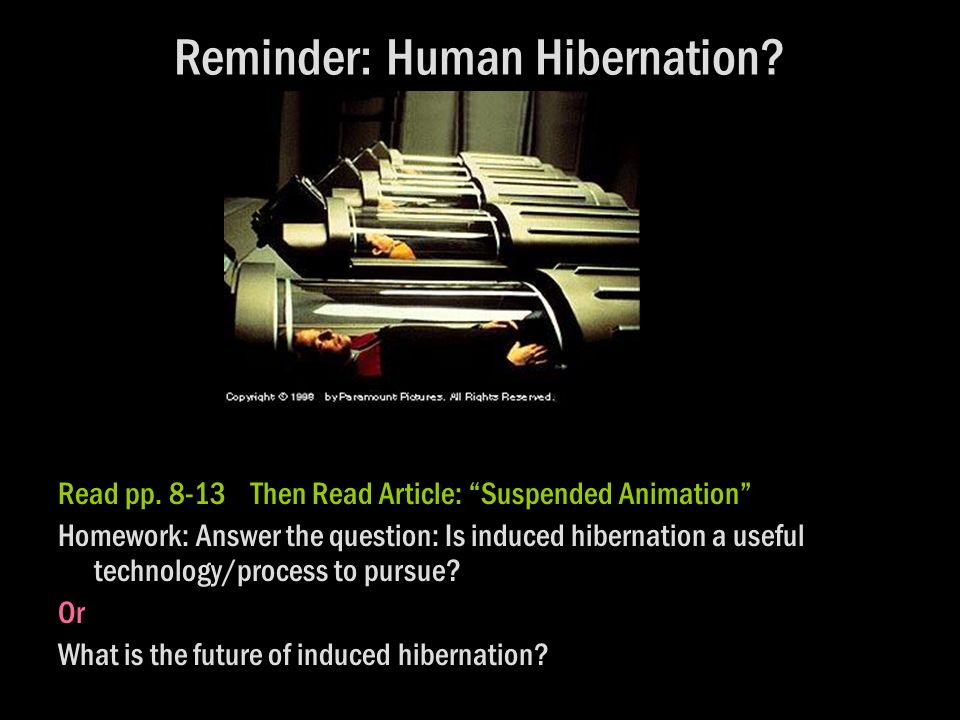 Reminder: Human Hibernation?

Copyright © 1998 by Paramount Pictures. All Rights Reserved.

Read pp. 8-13    Then Read Article: “Suspended Animation”

Homework: Answer the question: Is induced hibernation a useful technology/process to pursue?

Or

What is the future of induced hibernation?